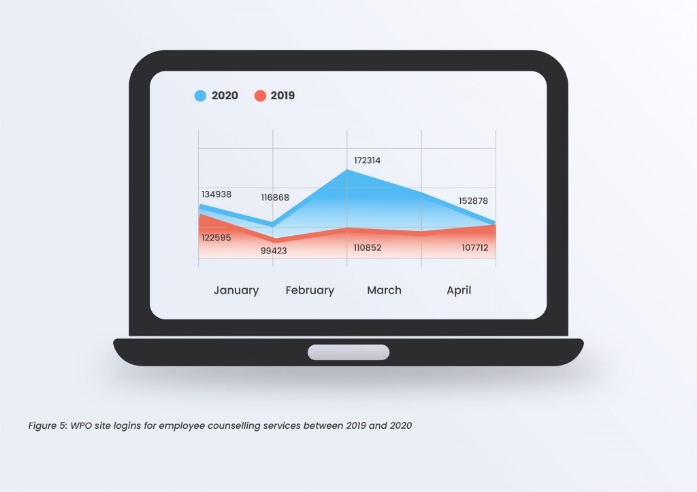 2020 2019

134938
116868
172314
152878
122595
99423
110852
107712

January February March April

Figure 5: WPO site logins for employee counselling services between 2019 and 2020